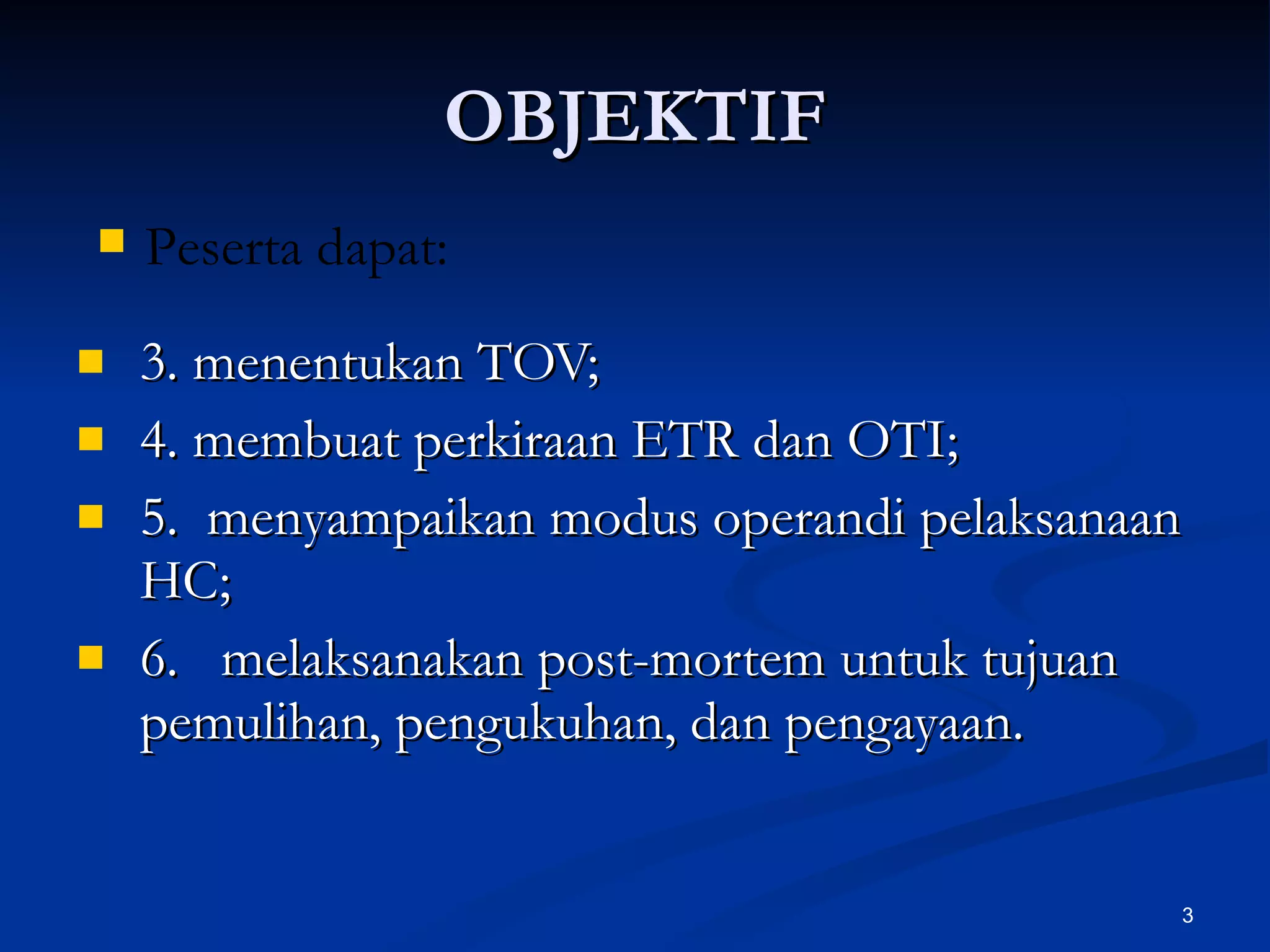 OBJEKTIF

Peserta dapat:

3. menentukan TOV;

4. membuat perkiraan ETR dan OTI;

5. menyampaikan modus operandi pelaksanaan HC;

6. melaksanakan post-mortem untuk tujuan pemulihan, pengukuhan, dan pengayaan.

3